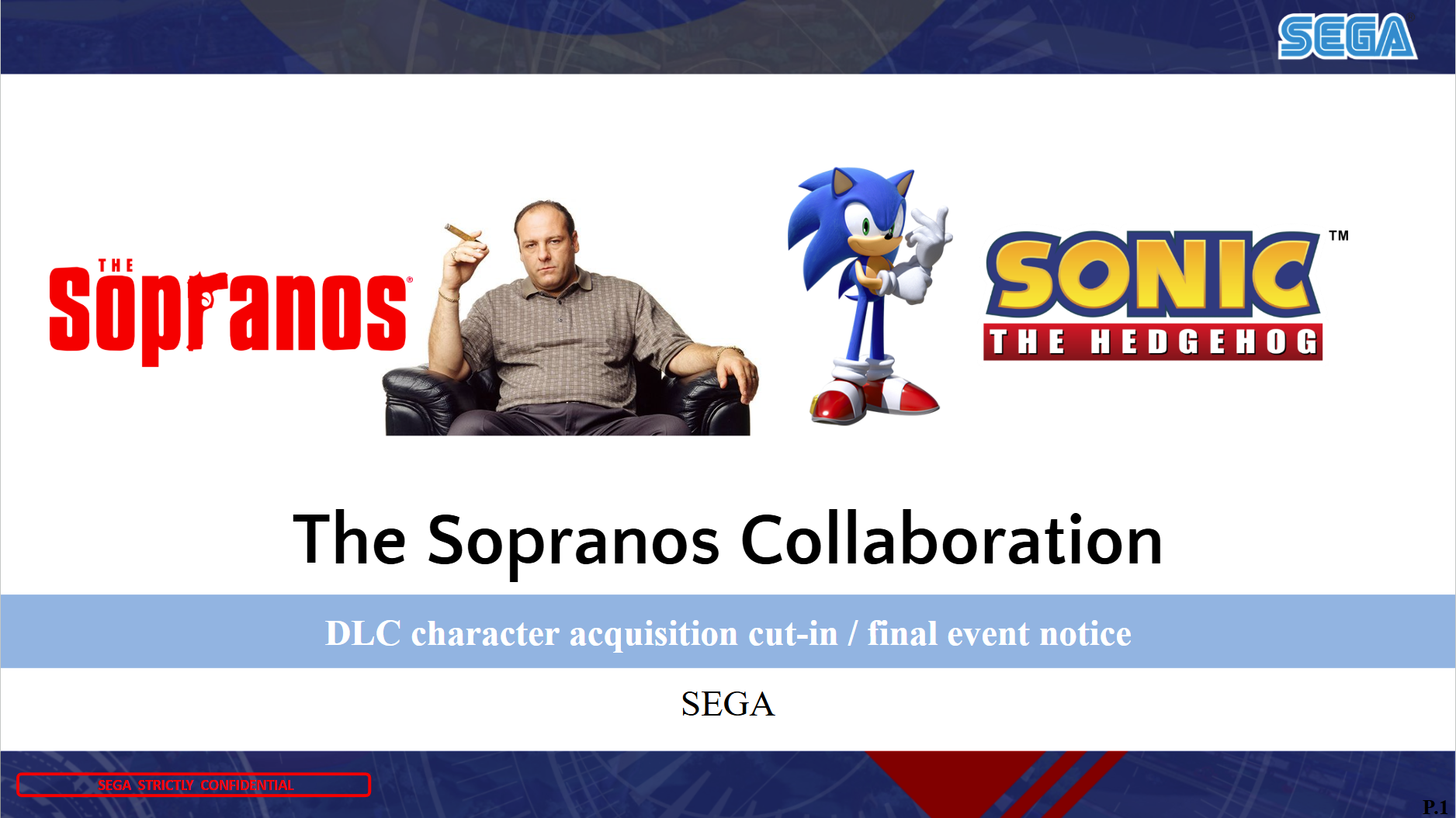 SEGA

THE Sopranos®

SONIC™
THE HEDGEHOG

The Sopranos Collaboration

DLC character acquisition cut-in / final event notice

SEGA

SEGA STRICTLY CONFIDENTIAL

P.1